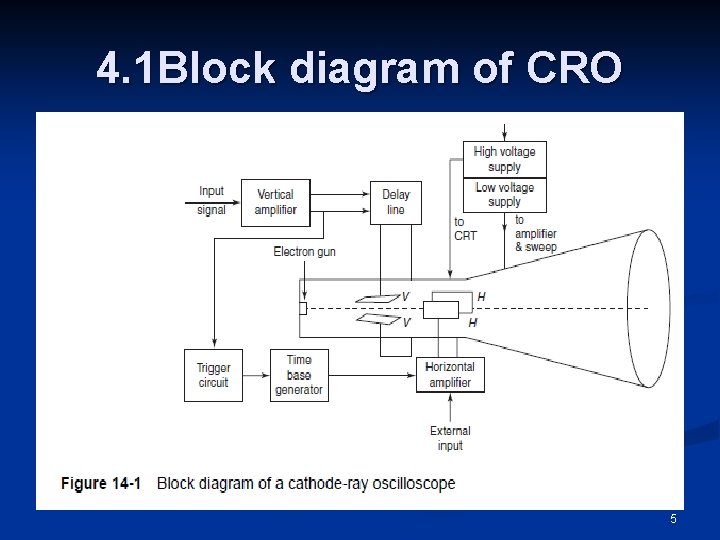 4.1Block diagram of CRO

High voltage supply

Low voltage supply

Input signal

Vertical amplifier

Delay line

to CRT

to amplifier & sweep

Electron gun

V

V

H

H

Trigger circuit

Time base generator

Horizontal amplifier

External input

Figure 14-1 Block diagram of a cathode-ray oscilloscope

5